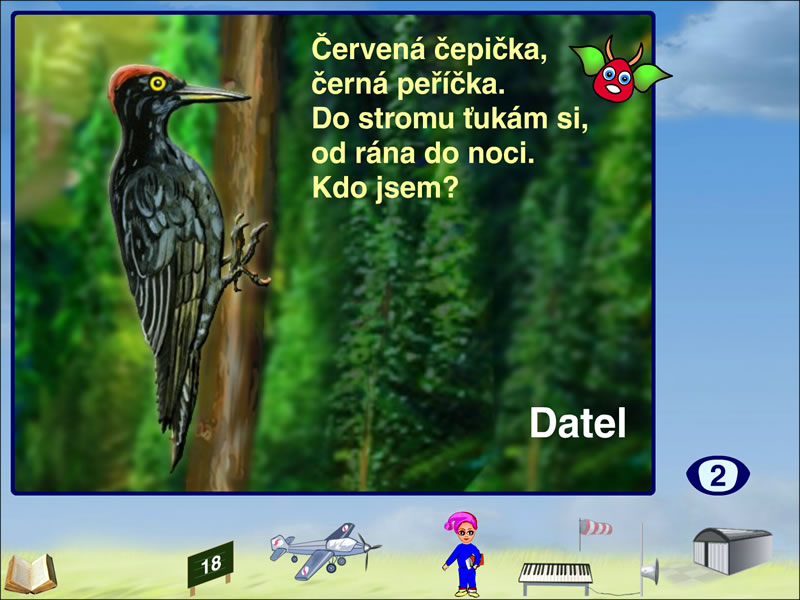 Červená čepička,
černá peříčka.
Do stromu ťukám si,
od rána do noci.
Kdo jsem?

Datel

2

18